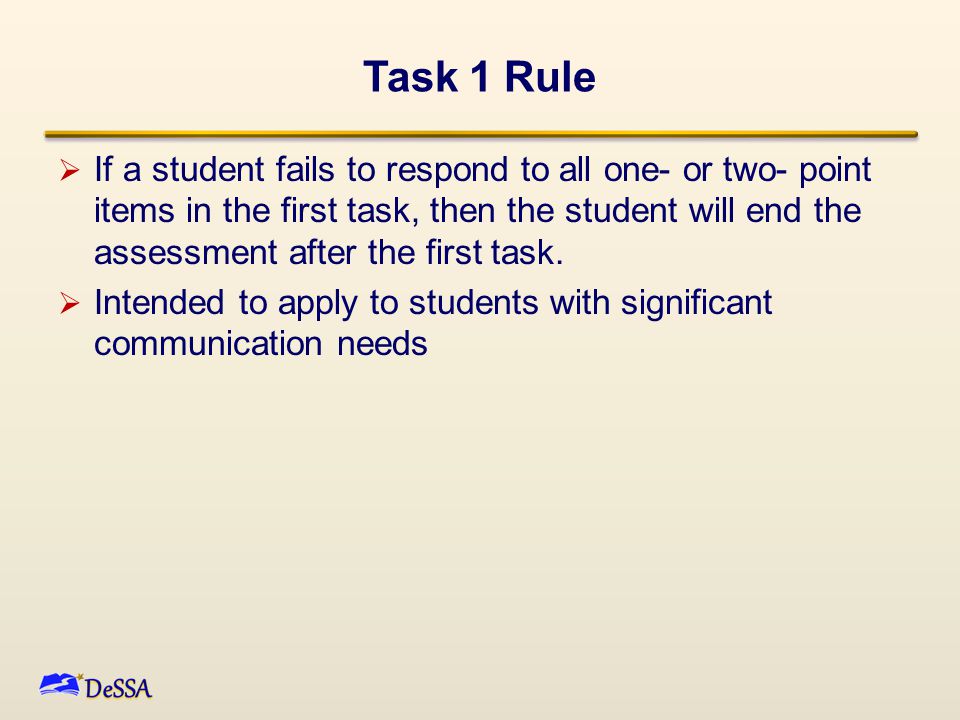 Task 1 Rule

➢ If a student fails to respond to all one- or two- point items in the first task, then the student will end the assessment after the first task.

➢ Intended to apply to students with significant communication needs

DeSSA